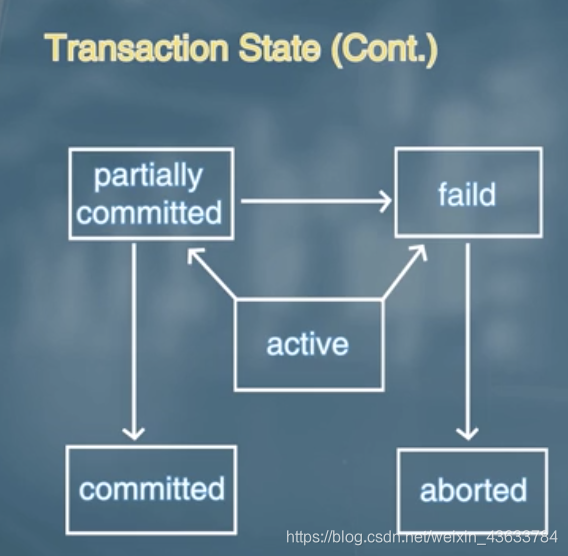 Transaction State (Cont.)

partially committed

faild

active

committed

aborted

https://blog.csdn.net/weixin_43633784